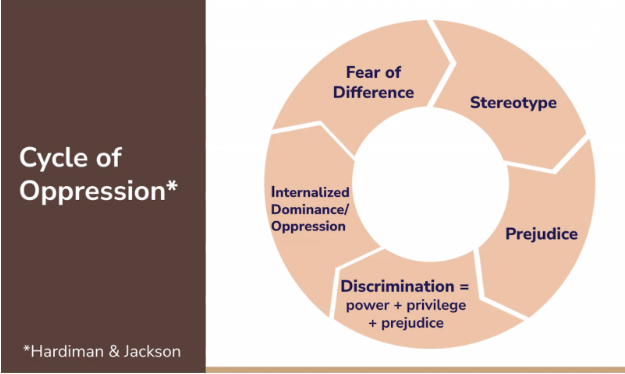 Cycle of Oppression*

*Hardiman & Jackson

Fear of Difference

Stereotype

Prejudice

Discrimination = power + privilege + prejudice

Internalized Dominance/ Oppression